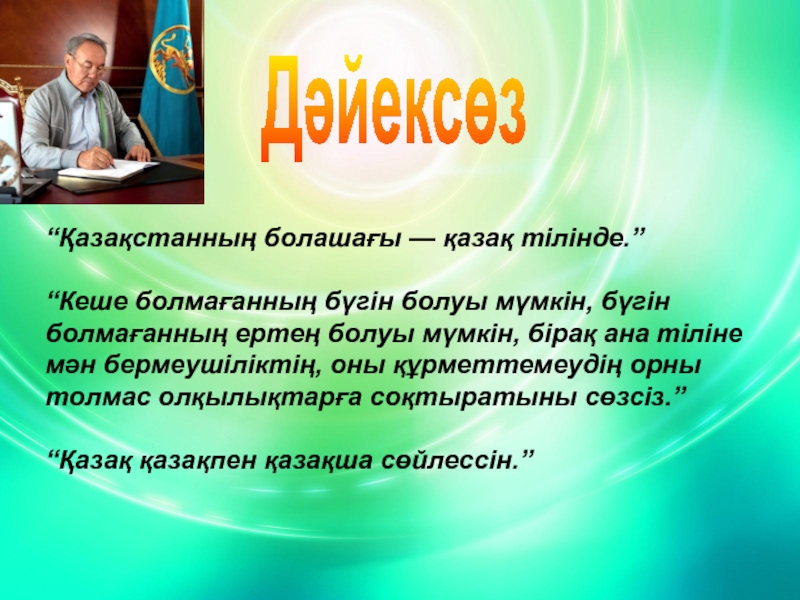 Дәйексөз

“Қазақстанның болашағы — қазақ тілінде.”

“Кеше болмағанның бүгін болуы мүмкін, бүгін болмағанның ертең болуы мүмкін, бірақ ана тіліне мән бермеушіліктің, оны құрметтемеудің орны толмас олқылықтарға соқтыратыны сөзсіз.”

“Қазақ қазақпен қазақша сөйлессін.”